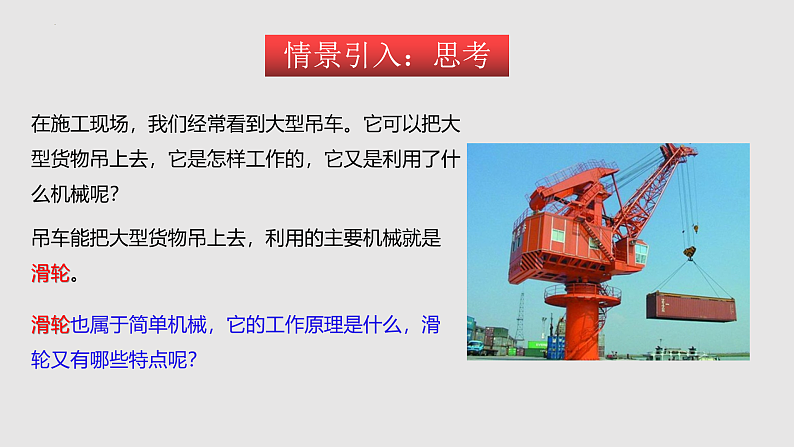 情景引入：思考

在施工现场，我们经常看到大型吊车。它可以把大型货物吊上去，它是怎样工作的，它又是利用了什么机械呢？

吊车能把大型货物吊上去，利用的主要机械就是滑轮。

滑轮也属于简单机械，它的工作原理是什么，滑轮又有哪些特点呢？